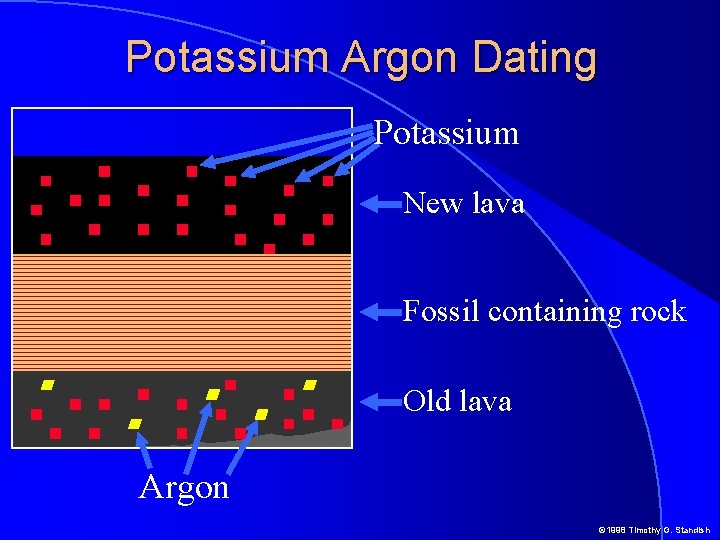 Potassium Argon Dating

Potassium

New lava

Fossil containing rock

Old lava

Argon

©1998 Timothy G. Standish